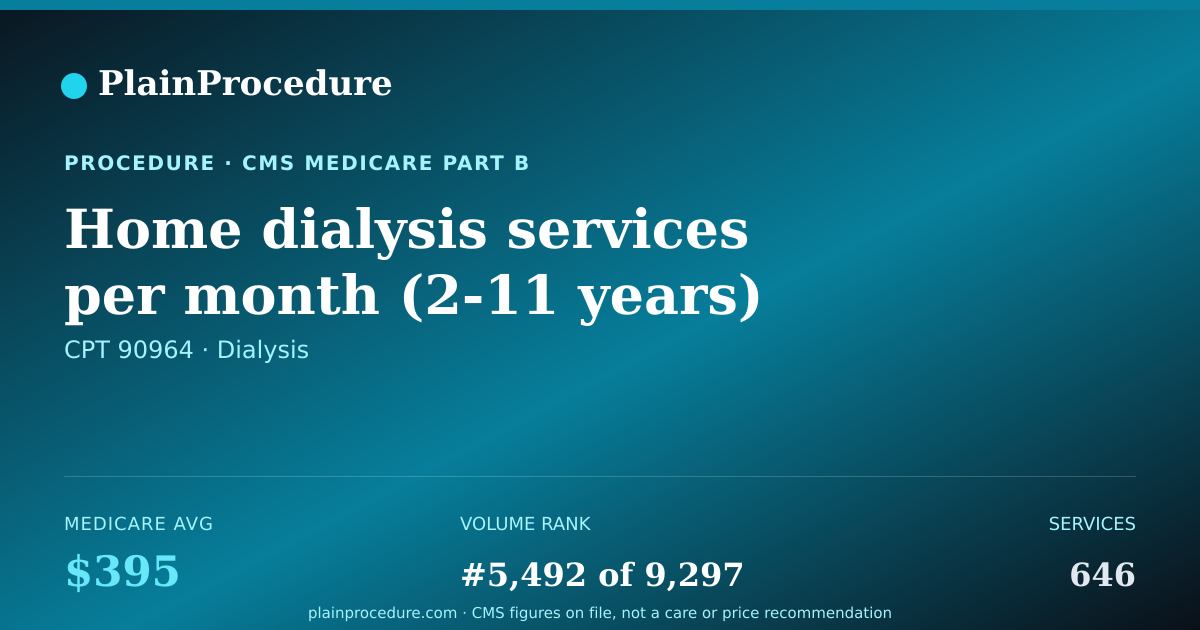 PlainProcedure

PROCEDURE · CMS MEDICARE PART B

Home dialysis services per month (2-11 years)

CPT 90964 · Dialysis

MEDICARE AVG
\$395

VOLUME RANK
#5,492 of 9,297

SERVICES
646

plainprocedure.com · CMS figures on file, not a care or price recommendation